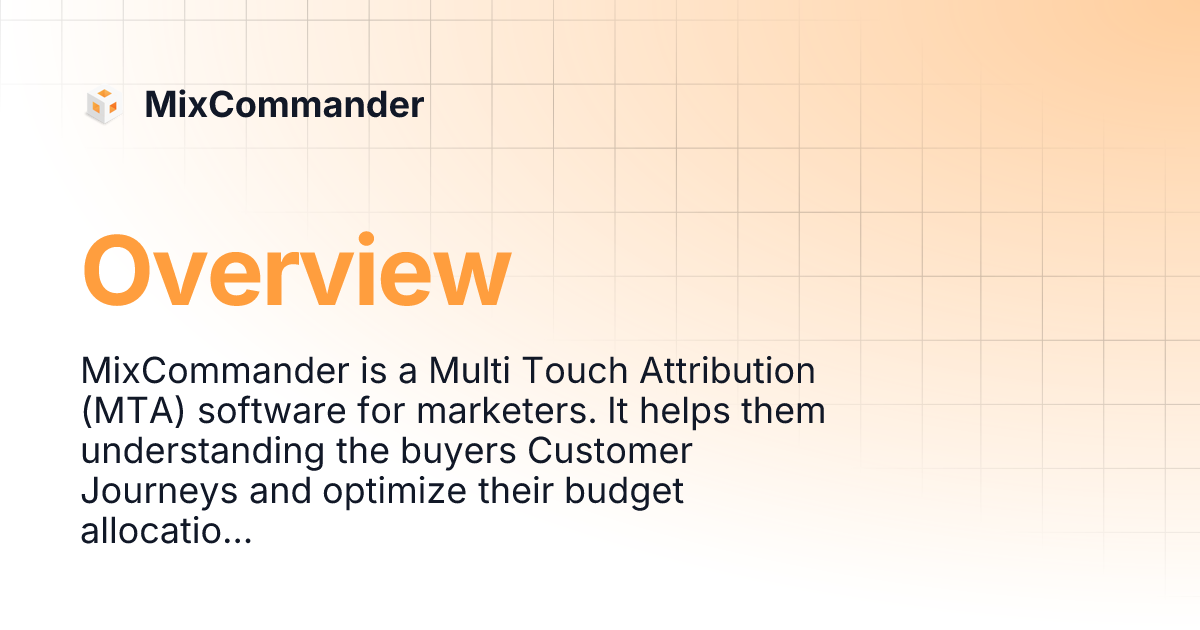 MixCommander

Overview

MixCommander is a Multi Touch Attribution (MTA) software for marketers. It helps them understanding the buyers Customer Journeys and optimize their budget allocatio...